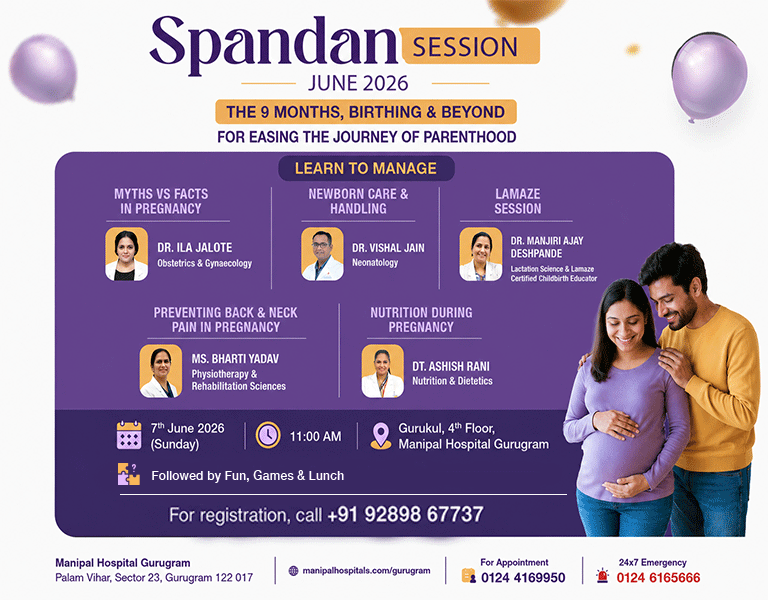 Spandan SESSION
JUNE 2026
THE 9 MONTHS, BIRTHING & BEYOND
FOR EASING THE JOURNEY OF PARENTHOOD

LEARN TO MANAGE

MYTHS VS FACTS IN PREGNANCY
DR. ILA JALOTE
Obstetrics & Gynaecology

NEWBORN CARE & HANDLING
DR. VISHAL JAIN
Neonatology

LAMAZE SESSION
DR. MANJIRI AJAY DESHPANDE
Lactation Science & Lamaze Certified Childbirth Educator

PREVENTING BACK & NECK PAIN IN PREGNANCY
MS. BHARTI YADAV
Physiotherapy & Rehabilitation Sciences

NUTRITION DURING PREGNANCY
DT. ASHISH RANI
Nutrition & Dietetics

7$^{th}$ June 2026 (Sunday)
11:00 AM
Gurukul, 4$^{th}$ Floor, Manipal Hospital Gurugram
Followed by Fun, Games & Lunch

For registration, call +91 92898 67737

Manipal Hospital Gurugram
Palam Vihar, Sector 23, Gurugram 122 017
manipalhospitals.com/gurugram
For Appointment
0124 4169950
24x7 Emergency
0124 6165666